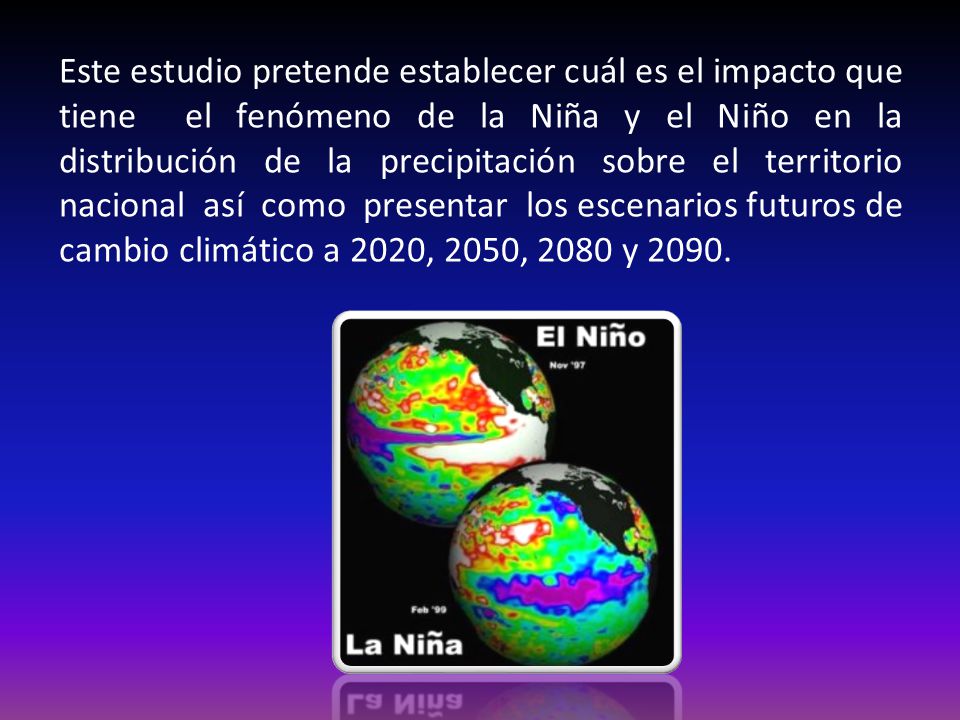 Este estudio pretende establecer cuál es el impacto que tiene el fenómeno de la Niña y el Niño en la distribución de la precipitación sobre el territorio nacional así como presentar los escenarios futuros de cambio climático a 2020, 2050, 2080 y 2090.

El Niño
Nov '97

Feb '99
La Niña